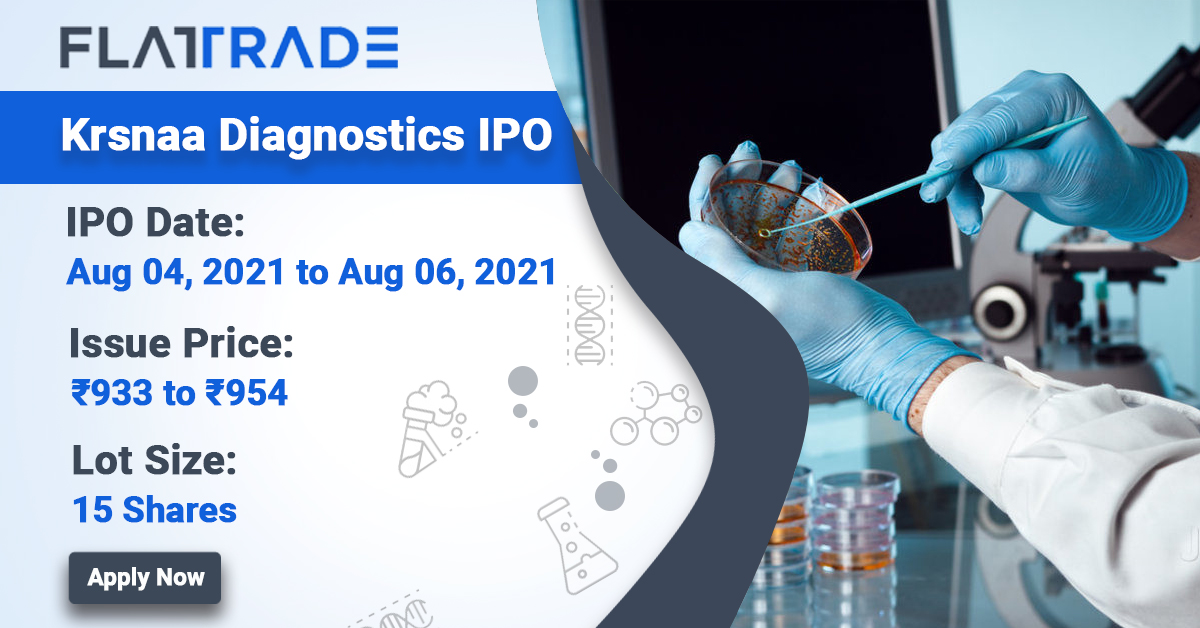 FLATTRADE

Krsnaa Diagnostics IPO

IPO Date:
Aug 04, 2021 to Aug 06, 2021

Issue Price:
₹933 to ₹954

Lot Size:
15 Shares

Apply Now